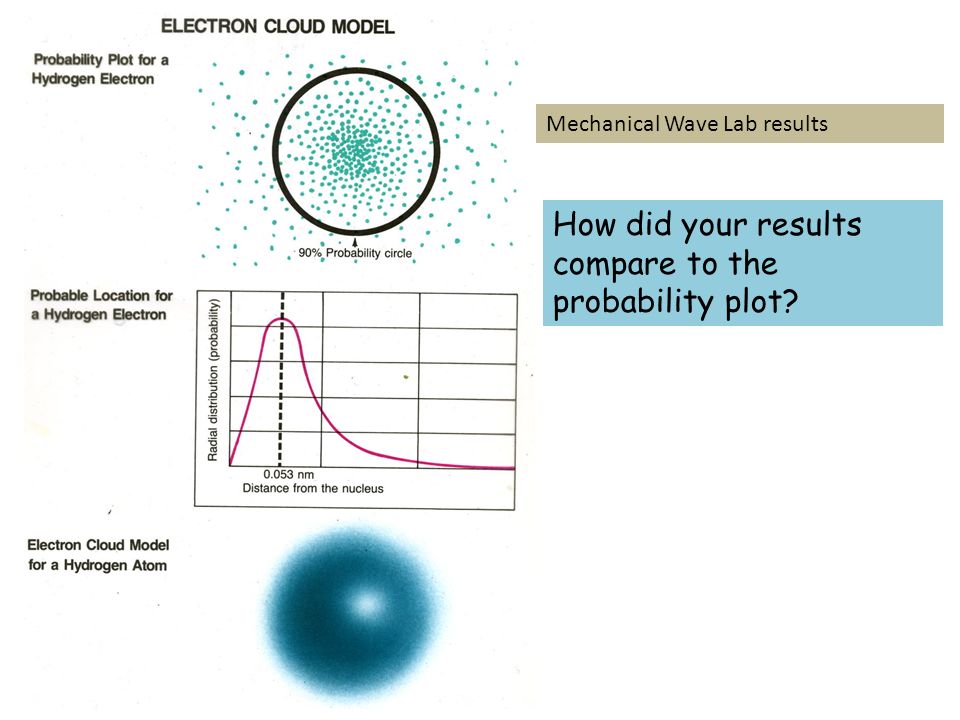 ELECTRON CLOUD MODEL

Probability Plot for a Hydrogen Electron

90% Probability circle

Probable Location for a Hydrogen Electron

Radial distribution (probability)

0.053 nm
Distance from the nucleus

Electron Cloud Model for a Hydrogen Atom

Mechanical Wave Lab results

How did your results compare to the probability plot?